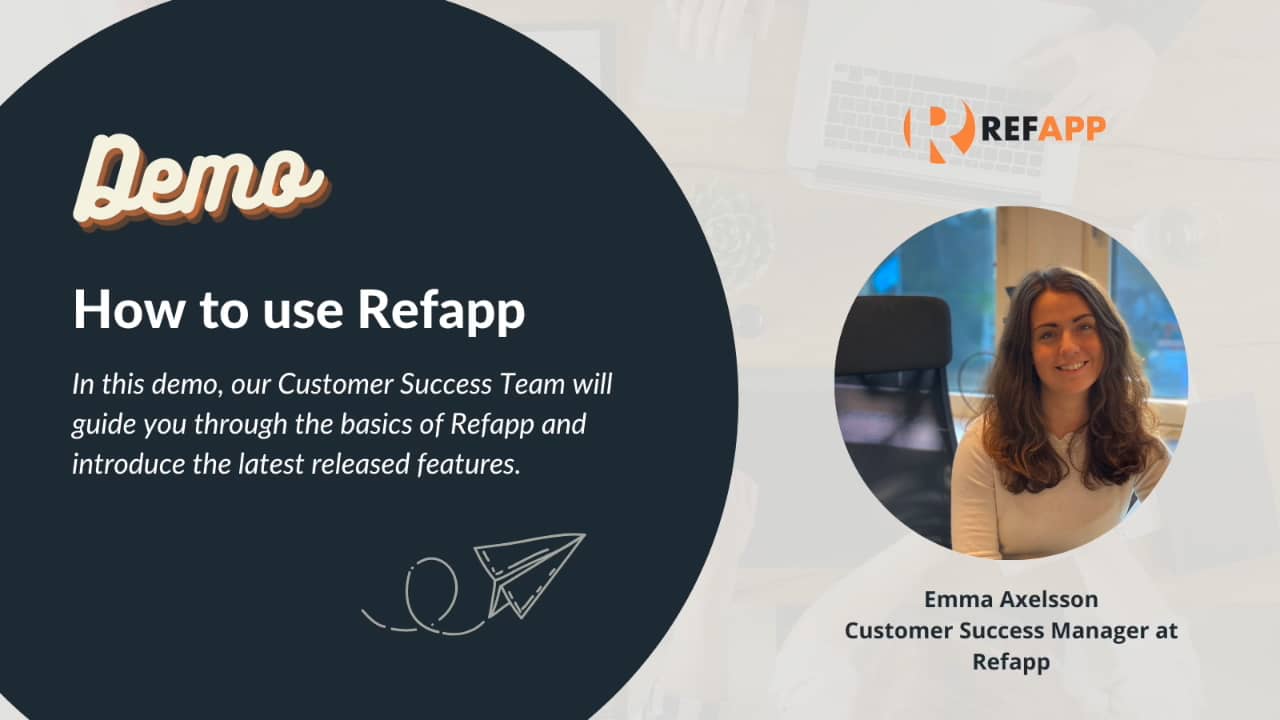 Demo

How to use Refapp

In this demo, our Customer Success Team will guide you through the basics of Refapp and introduce the latest released features.

REFAPP

Emma Axelsson
Customer Success Manager at Refapp